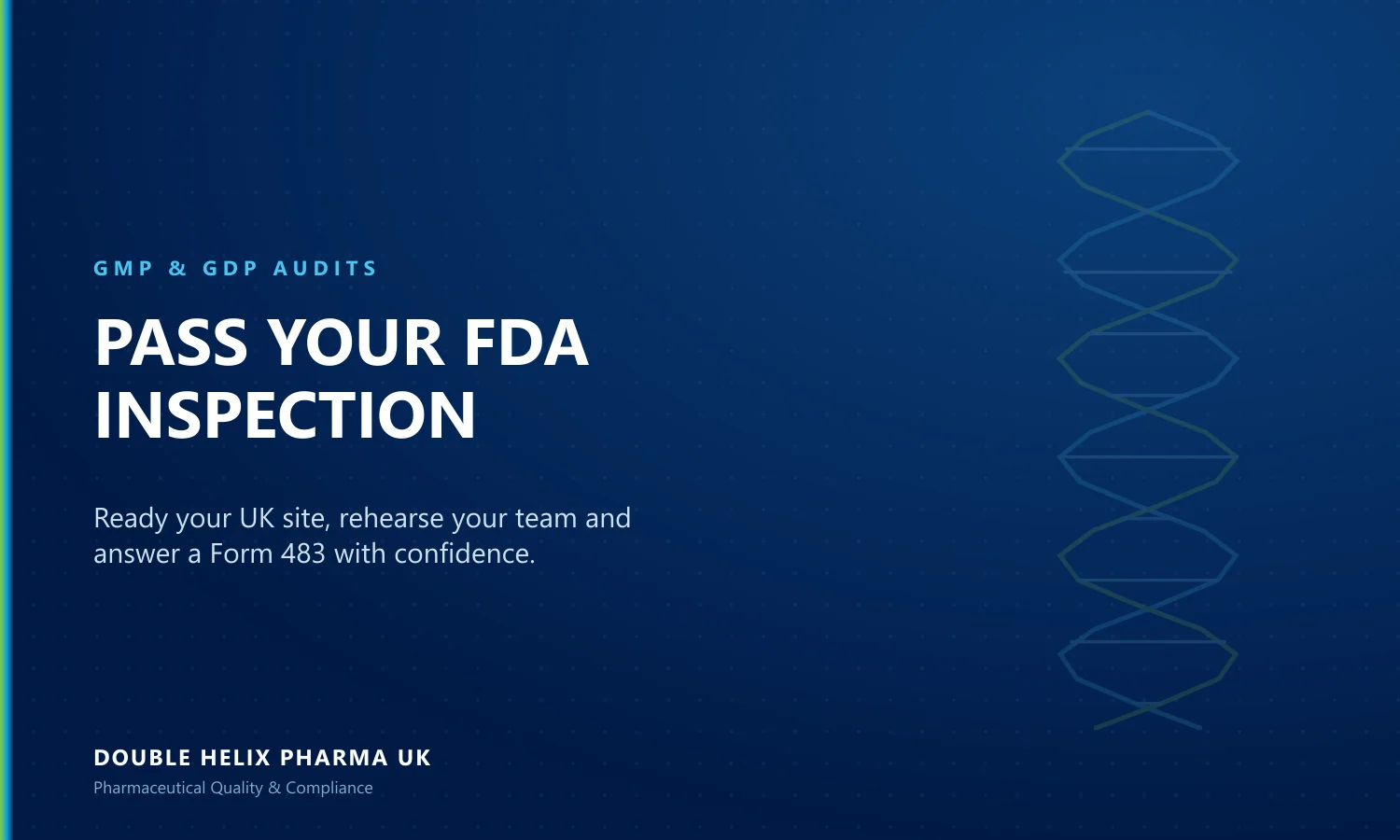 GMP & GDP AUDITS

PASS YOUR FDA INSPECTION

Ready your UK site, rehearse your team and answer a Form 483 with confidence.

DOUBLE HELIX PHARMA UK

Pharmaceutical Quality & Compliance